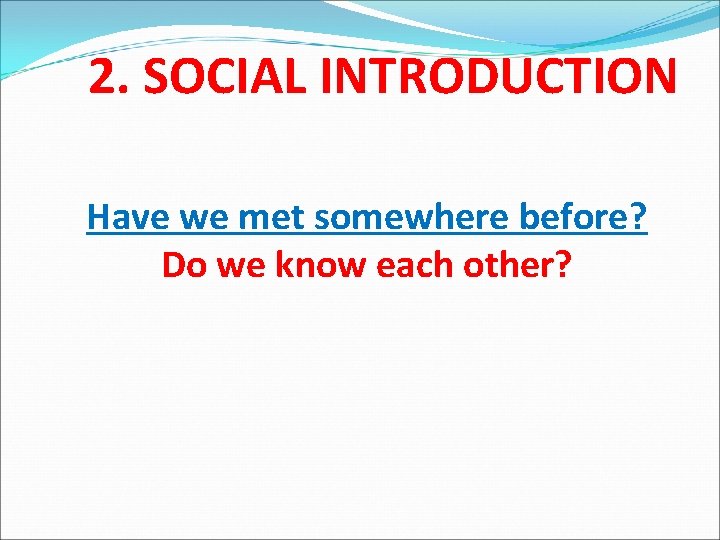 2. SOCIAL INTRODUCTION

Have we met somewhere before?
Do we know each other?